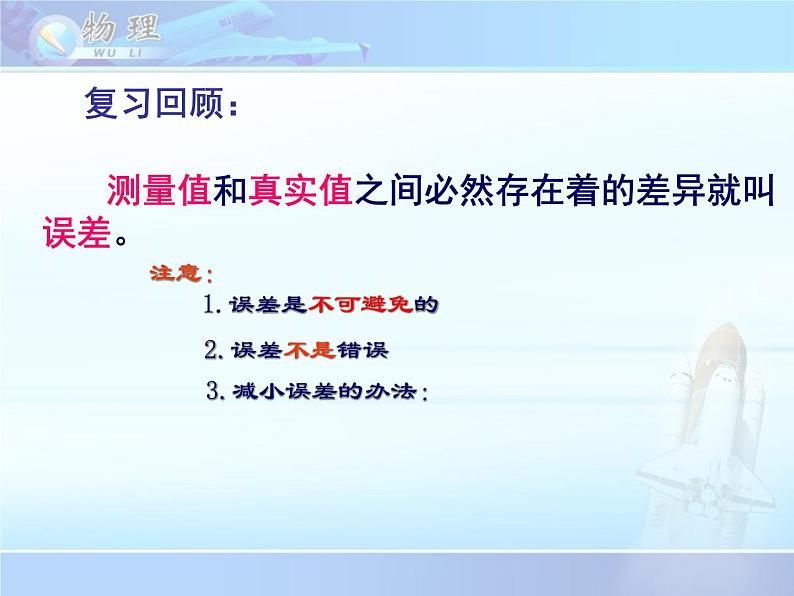 物理
WU LI

复习回顾：

测量值和真实值之间必然存在着的差异就叫误差。

注意：

1. 误差是不可避免的

2. 误差不是错误

3. 减小误差的办法：